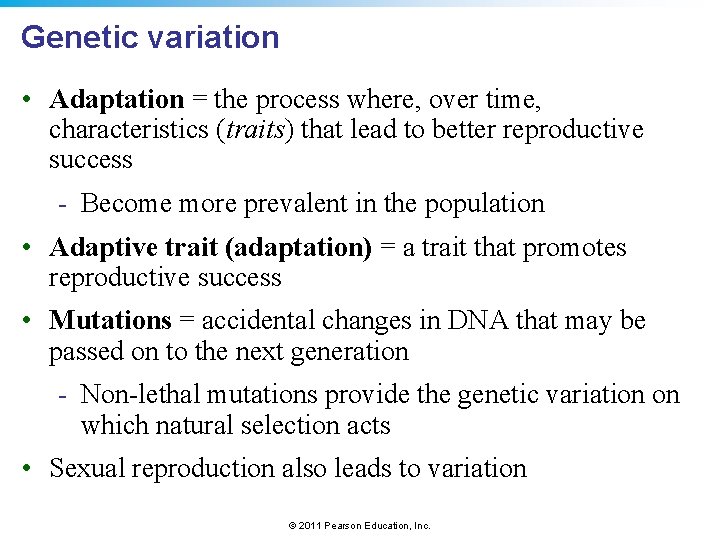 Genetic variation

• Adaptation = the process where, over time, characteristics (traits) that lead to better reproductive success

- Become more prevalent in the population

• Adaptive trait (adaptation) = a trait that promotes reproductive success

• Mutations = accidental changes in DNA that may be passed on to the next generation

- Non-lethal mutations provide the genetic variation on which natural selection acts

• Sexual reproduction also leads to variation

© 2011 Pearson Education, Inc.